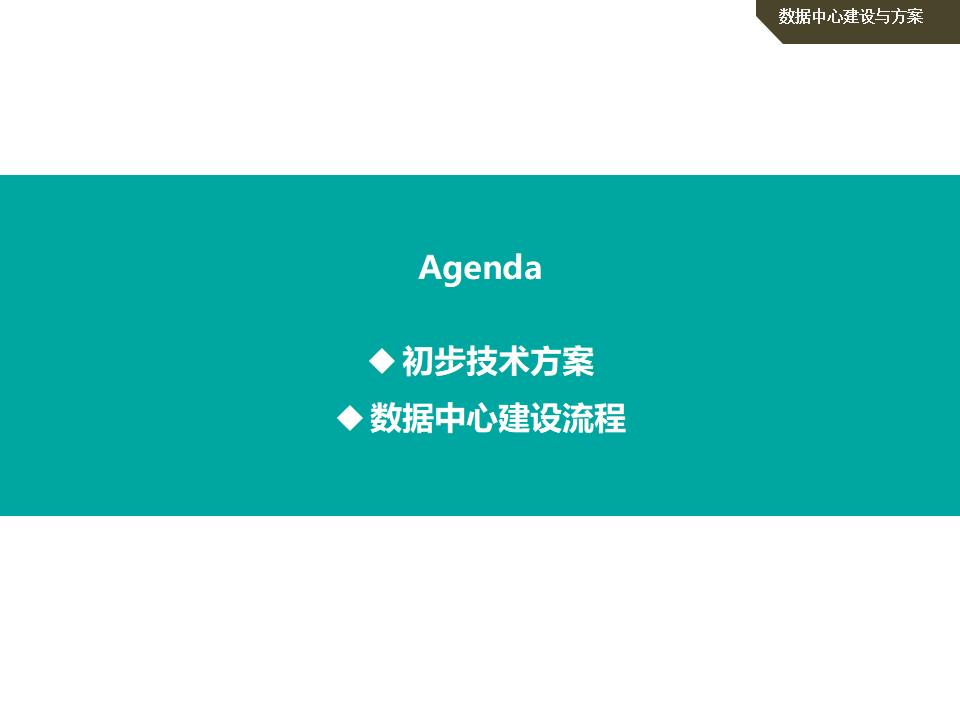 数据中心建设与方案

Agenda

◆ 初步技术方案
◆ 数据中心建设流程